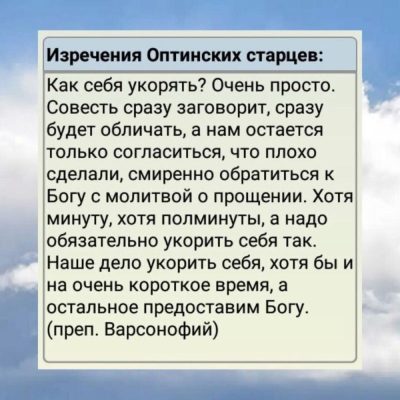 Изречения Оптинских старцев:

Как себя укорять? Очень просто. Совесть сразу заговорит, сразу будет обличать, а нам остается только согласиться, что плохо сделали, смиренно обратиться к Богу с молитвой о прощении. Хотя минуту, хотя полминуты, а надо обязательно укорить себя так. Наше дело укорить себя, хотя бы и на очень короткое время, а остальное предоставим Богу. (преп. Варсонофий)